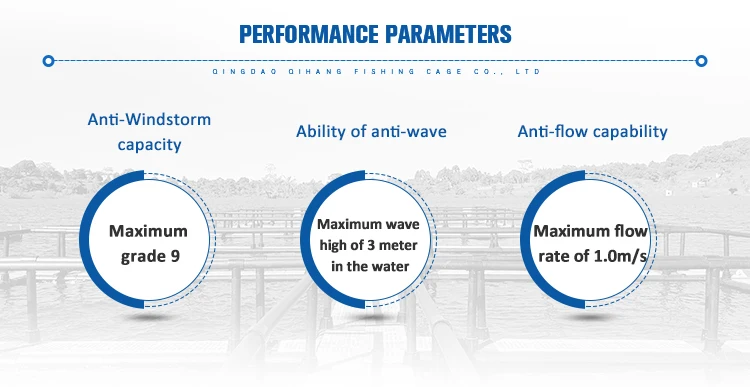 PERFORMANCE PARAMETERS

QINGDAO QIHANG FISHING CAGE CO., LTD

Anti-Windstorm capacity

Maximum grade 9

Ability of anti-wave

Maximum wave high of 3 meter in the water

Anti-flow capability

Maximum flow rate of 1.0m/s